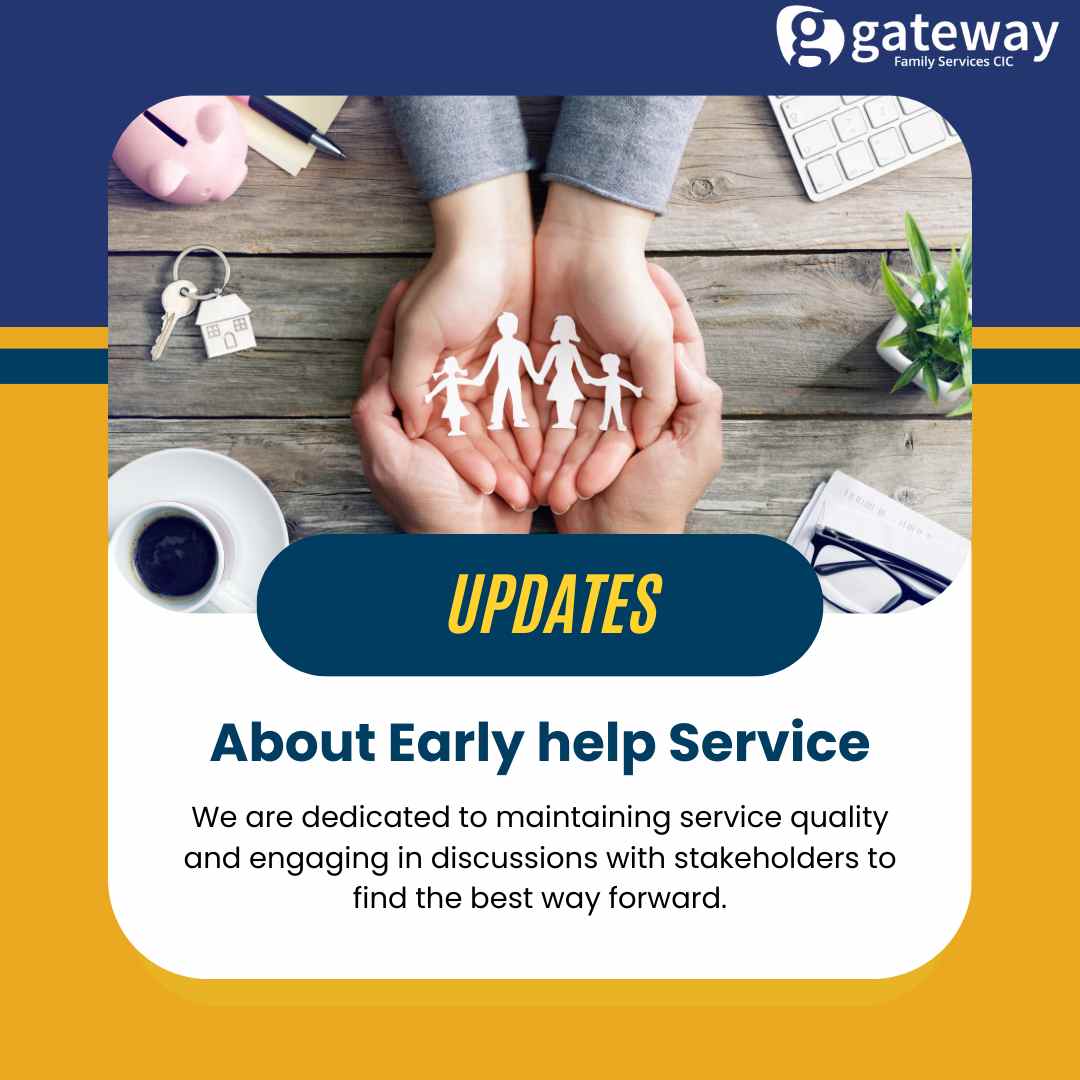 gateway
Family Services CIC

UPDATES

About Early help Service

We are dedicated to maintaining service quality and engaging in discussions with stakeholders to find the best way forward.